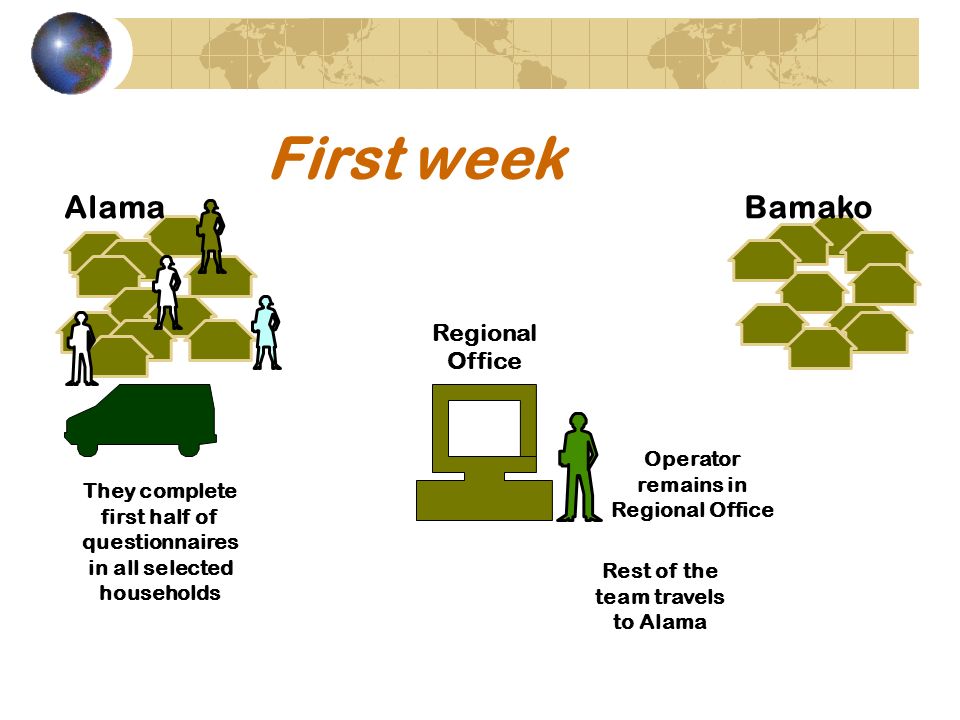 First week

Alama

Bamako

Regional Office

They complete first half of questionnaires in all selected households

Operator remains in Regional Office

Rest of the team travels to Alama